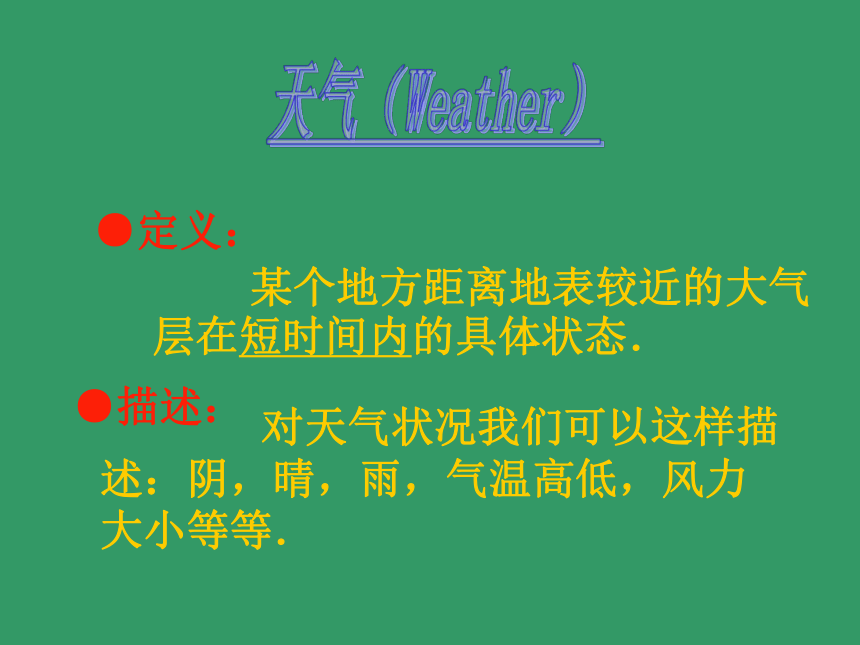 天气（Weather）

●定义：

某个地方距离地表较近的大气层在短时间内的具体状态.

●描述： 对天气状况我们可以这样描述：阴，晴，雨，气温高低，风力大小等等.